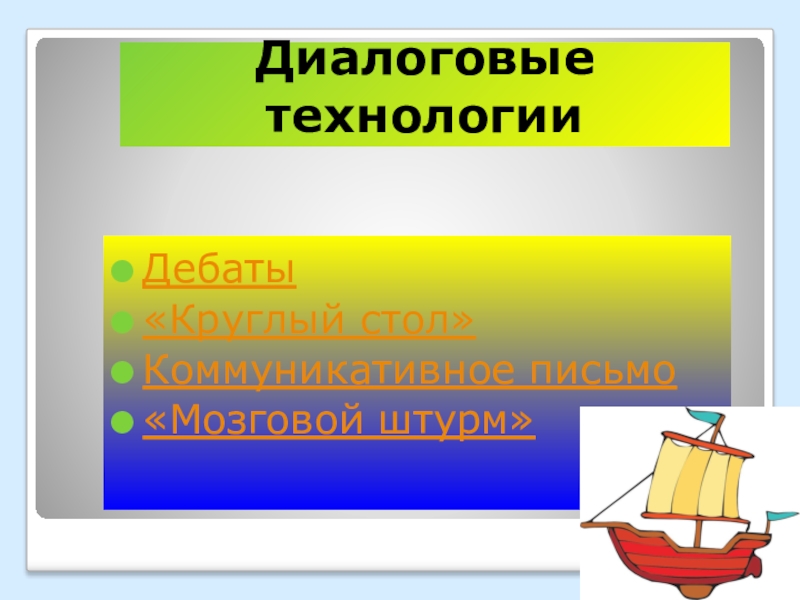 Диалоговые технологии

Дебаты
«Круглый стол»
Коммуникативное письмо
«Мозговой штурм»